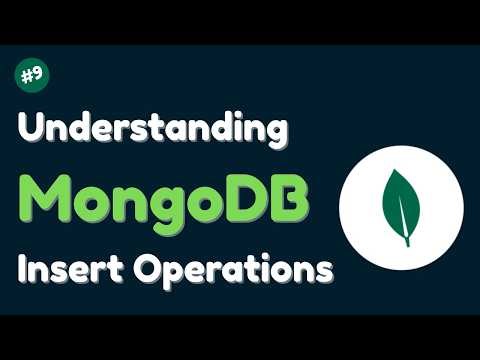 #9

Understanding
MongoDB
Insert Operations